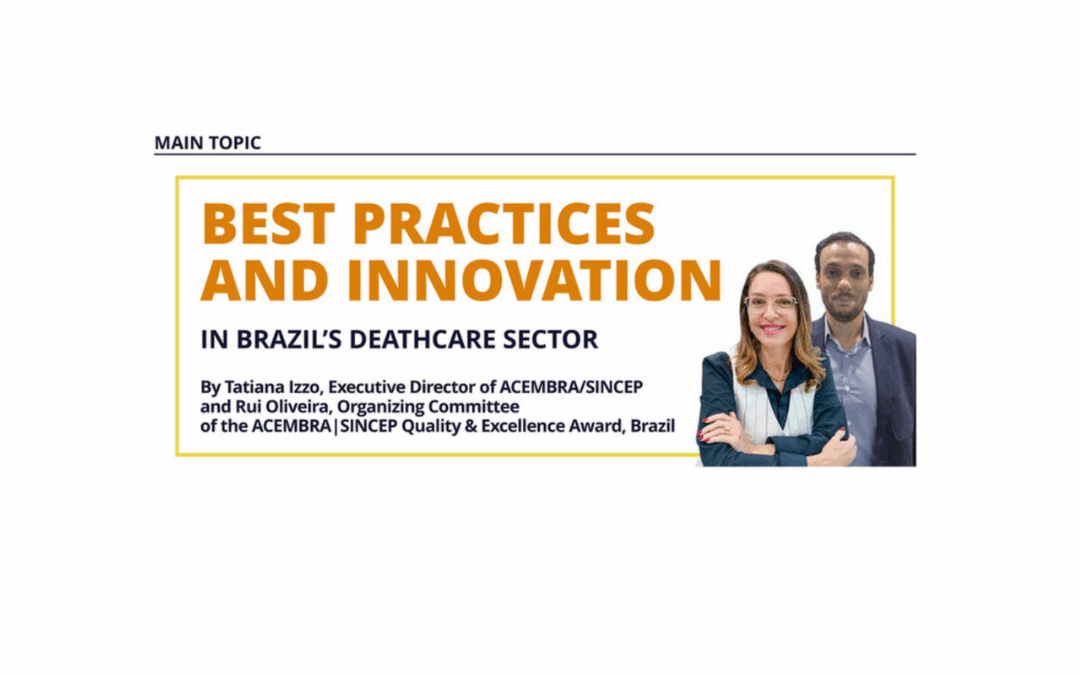 MAIN TOPIC

BEST PRACTICES AND INNOVATION

IN BRAZIL'S DEATHCARE SECTOR

By Tatiana Izzo, Executive Director of ACEMBRA/SINCEP and Rui Oliveira, Organizing Committee of the ACEMBRA|SINCEP Quality & Excellence Award, Brazil